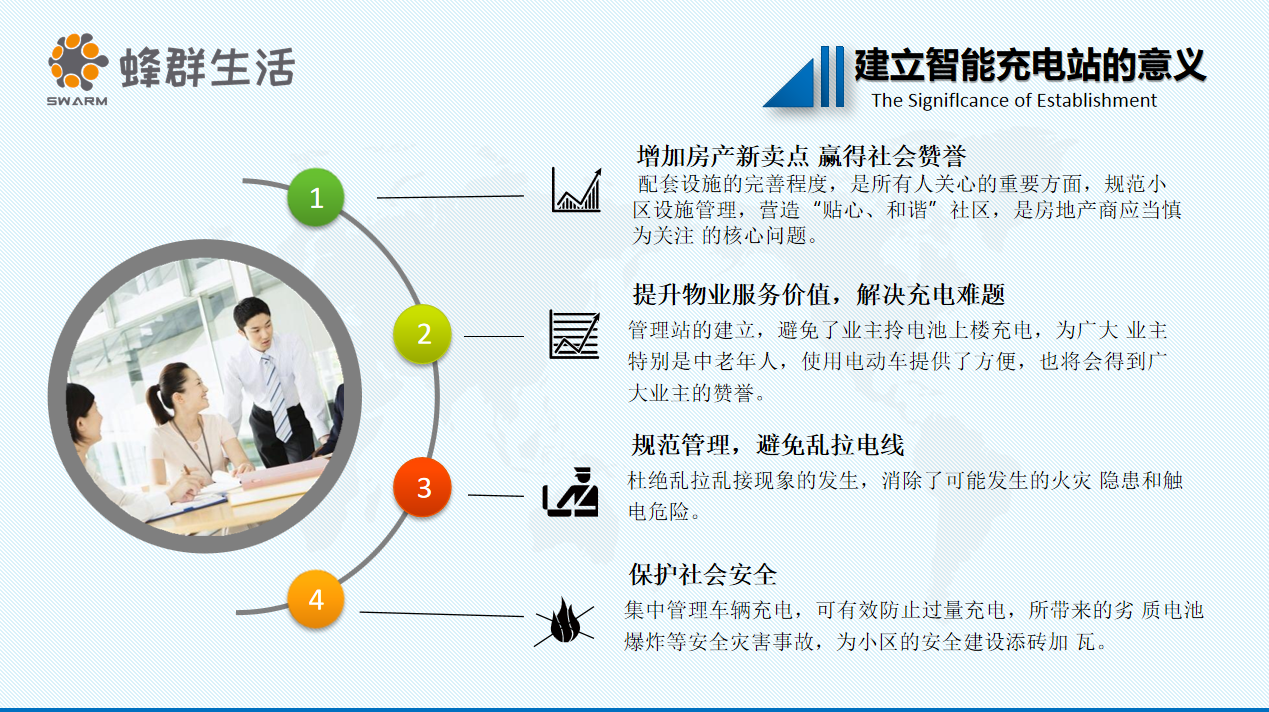 蜂群生活
SWARM

建立智能充电站的意义
The Signiflcance of Establishment

1

增加房产新卖点 赢得社会赞誉
配套设施的完善程度，是所有人关心的重要方面，规范小区设施管理，营造“贴心、和谐”社区，是房地产商应当慎为关注 的核心问题。

2

提升物业服务价值，解决充电难题
管理站的建立，避免了业主拎电池上楼充电，为广大 业主特别是中老年人，使用电动车提供了方便，也将会得到广大业主的赞誉。

3

规范管理，避免乱拉电线
杜绝乱拉乱接现象的发生，消除了可能发生的火灾 隐患和触电危险。

4

保护社会安全
集中管理车辆充电，可有效防止过量充电，所带来的劣 质电池爆炸等安全灾害事故，为小区的安全建设添砖加 瓦。